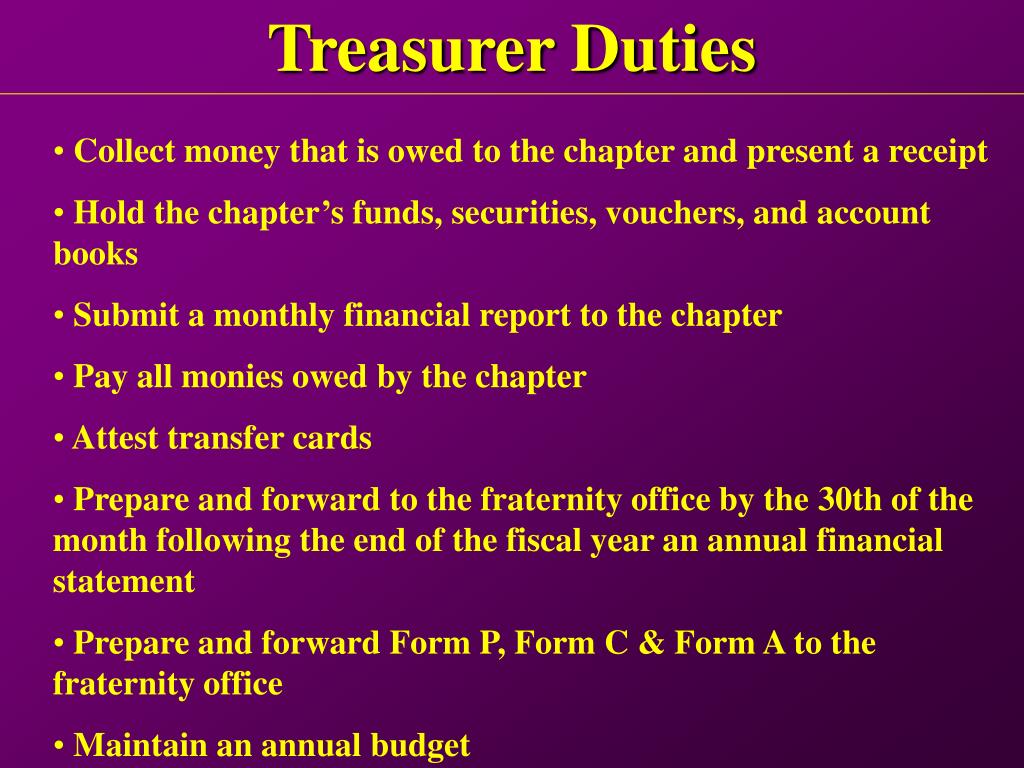 Treasurer Duties

• Collect money that is owed to the chapter and present a receipt

• Hold the chapter’s funds, securities, vouchers, and account books

• Submit a monthly financial report to the chapter

• Pay all monies owed by the chapter

• Attest transfer cards

• Prepare and forward to the fraternity office by the 30th of the month following the end of the fiscal year an annual financial statement

• Prepare and forward Form P, Form C & Form A to the fraternity office

• Maintain an annual budget